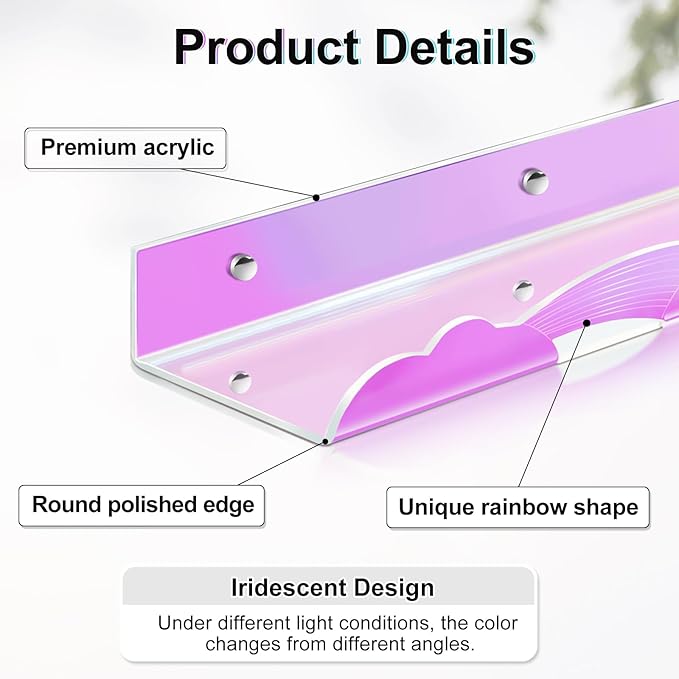 Product Details

Premium acrylic

Round polished edge

Unique rainbow shape

Iridescent Design

Under different light conditions, the color changes from different angles.